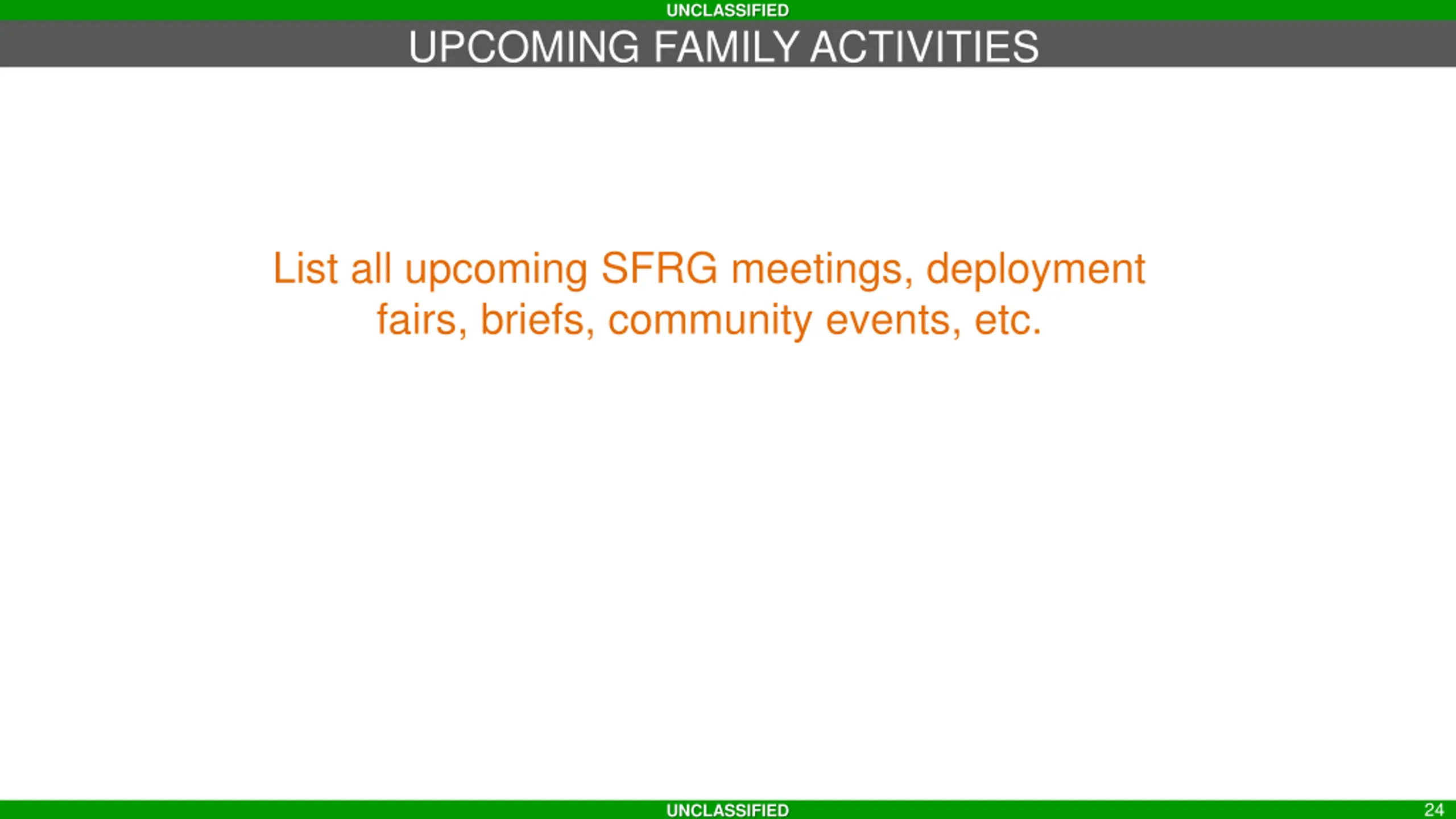 UNCLASSIFIED

UPCOMING FAMILY ACTIVITIES

List all upcoming SFRG meetings, deployment fairs, briefs, community events, etc.

UNCLASSIFIED

24